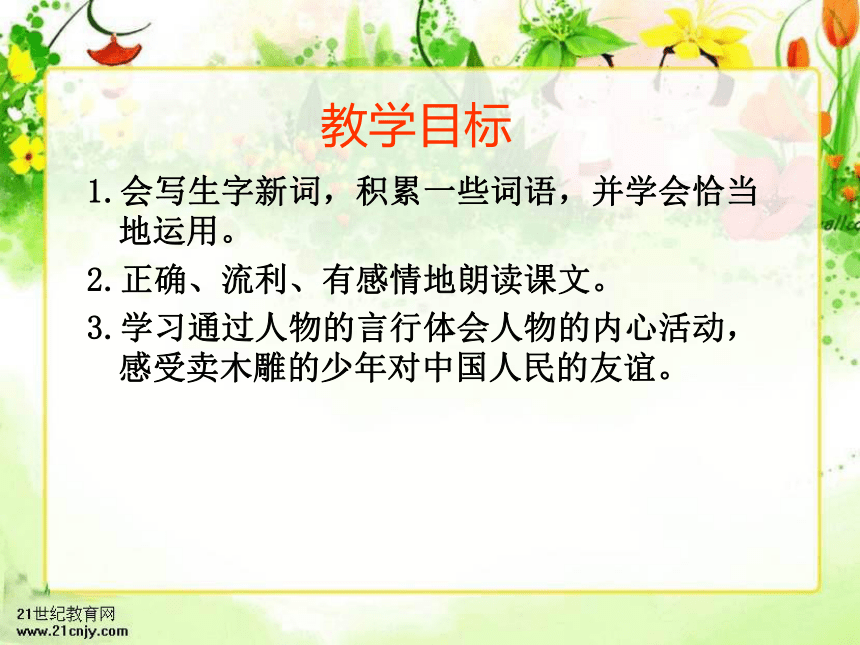 教学目标

1. 会写生字新词，积累一些词语，并学会恰当地运用。

2. 正确、流利、有感情地朗读课文。

3. 学习通过人物的言行体会人物的内心活动，感受卖木雕的少年对中国人民的友谊。

21世纪教育网
www.21cnjy.com